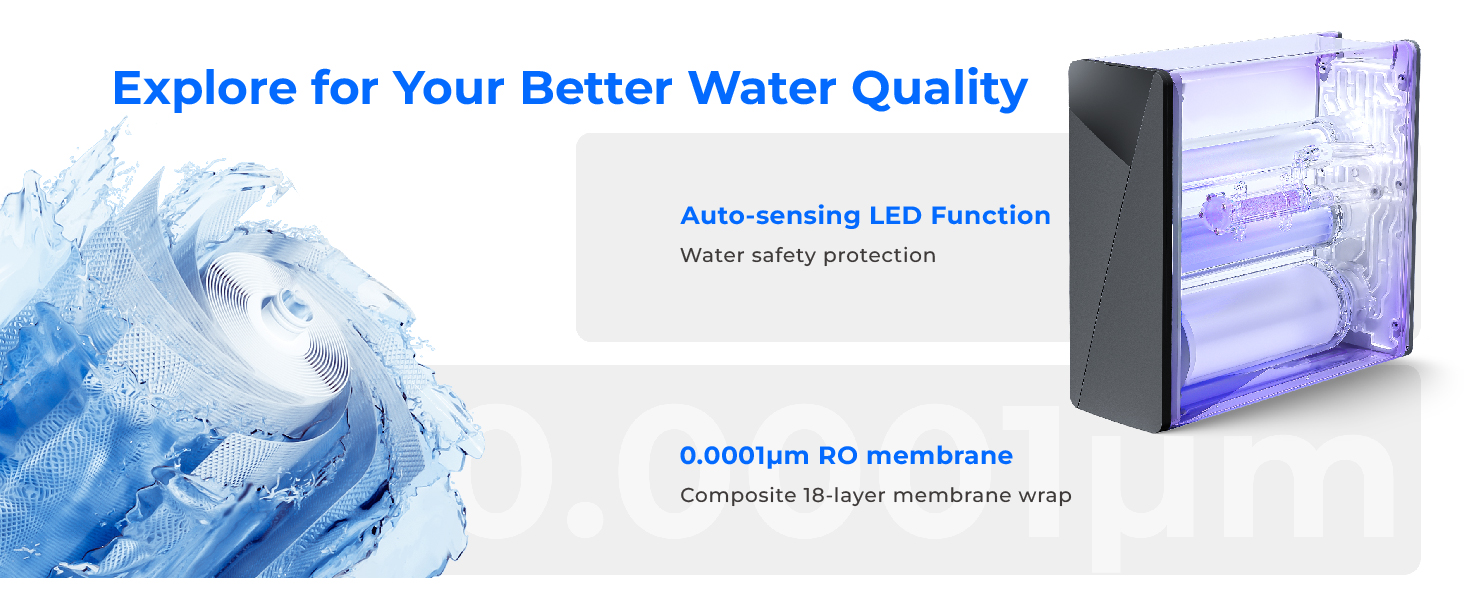 Explore for Your Better Water Quality

Auto-sensing LED Function
Water safety protection

0.0001μm

0.0001μm RO membrane
Composite 18-layer membrane wrap